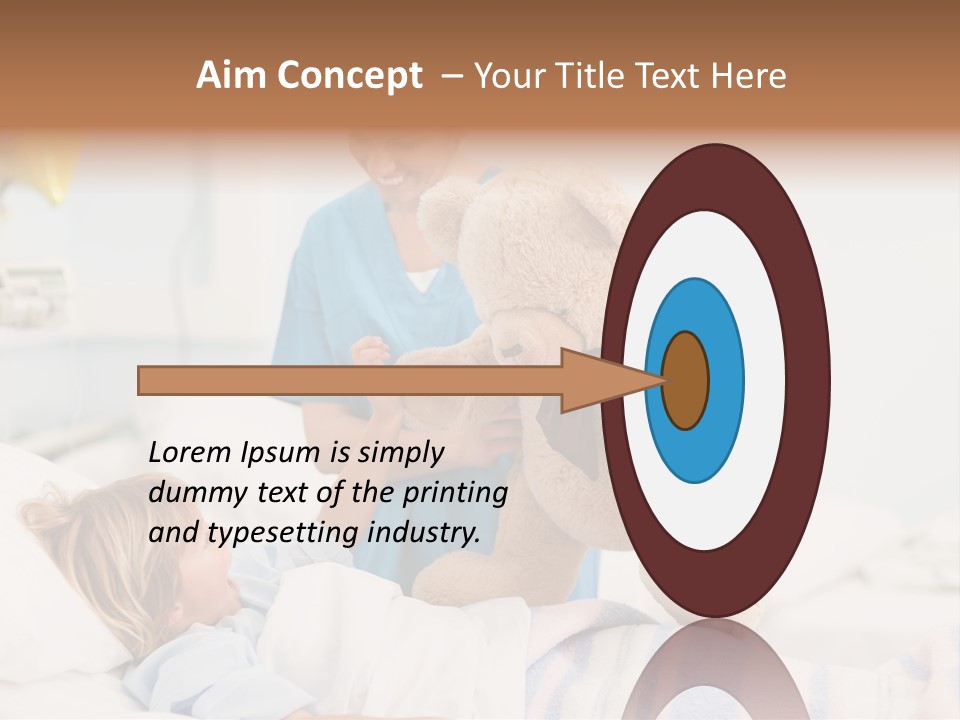 Aim Concept – Your Title Text Here

Lorem Ipsum is simply dummy text of the printing and typesetting industry.